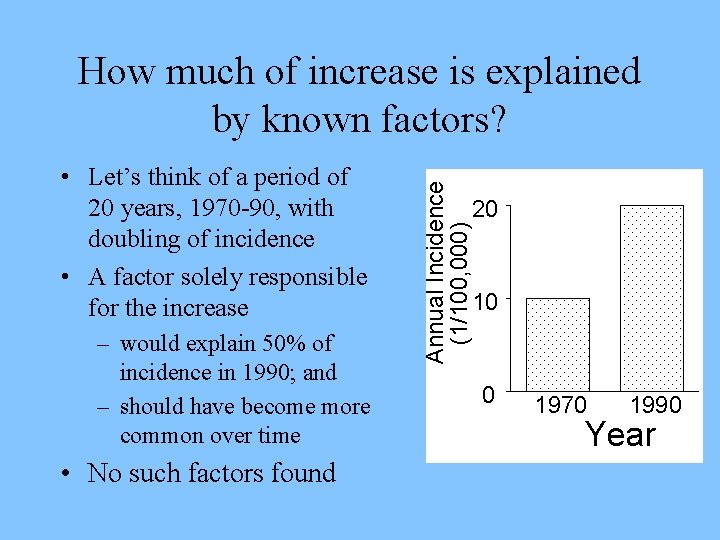 How much of increase is explained by known factors?

• Let's think of a period of 20 years, 1970-90, with doubling of incidence
• A factor solely responsible for the increase
 – would explain 50% of incidence in 1990; and
 – should have become more common over time
• No such factors found

Annual Incidence (1/100,000)
20
10
0
1970
1990
Year